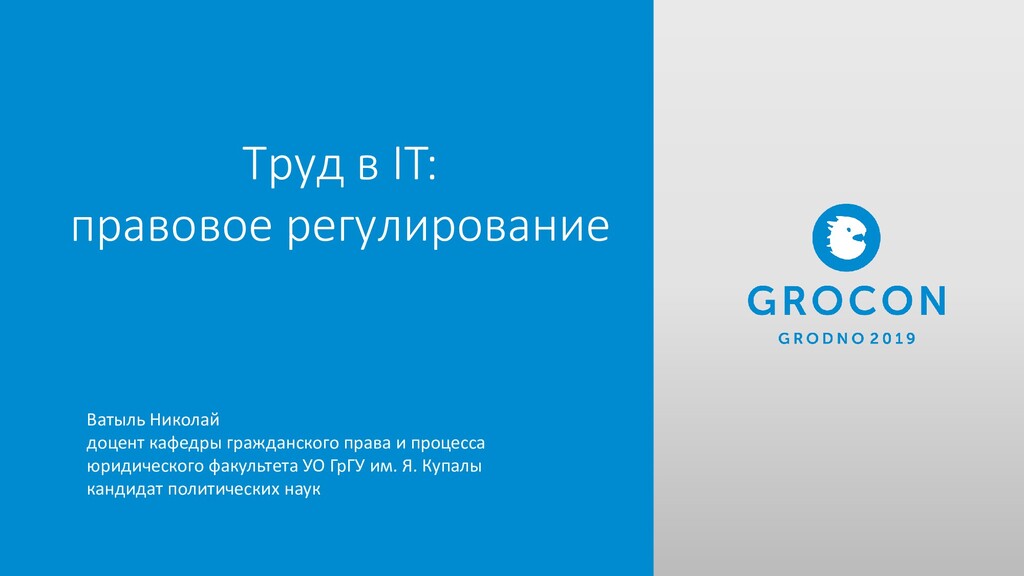 Труд в IT:
правовое регулирование

Ватыль Николай
доцент кафедры гражданского права и процесса
юридического факультета УО ГрГУ им. Я. Купалы
кандидат политических наук

GROCON
GRODNO 2019